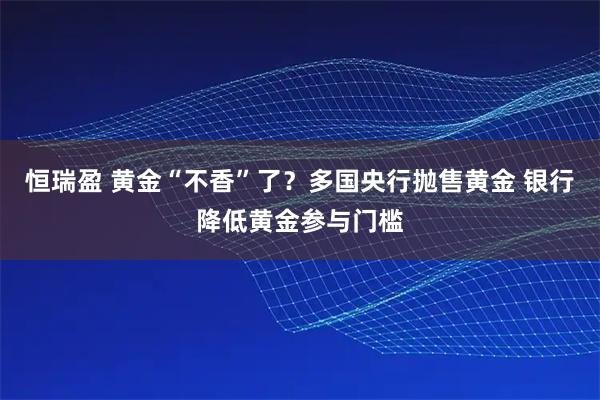 恒瑞盈 黄金“不香”了？多国央行抛售黄金 银行降低黄金参与门槛